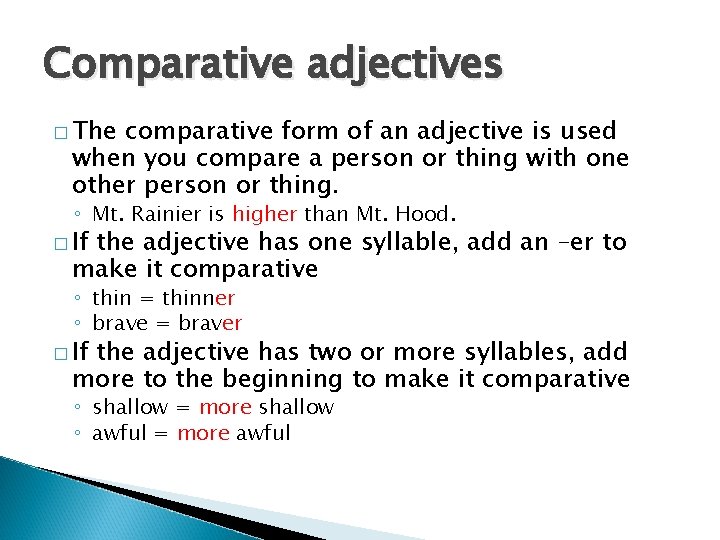 Comparative adjectives

□ The comparative form of an adjective is used when you compare a person or thing with one other person or thing.

◦ Mt. Rainier is higher than Mt. Hood.

□ If the adjective has one syllable, add an –er to make it comparative

◦ thin = thinner
◦ brave = braver

□ If the adjective has two or more syllables, add more to the beginning to make it comparative

◦ shallow = more shallow
◦ awful = more awful